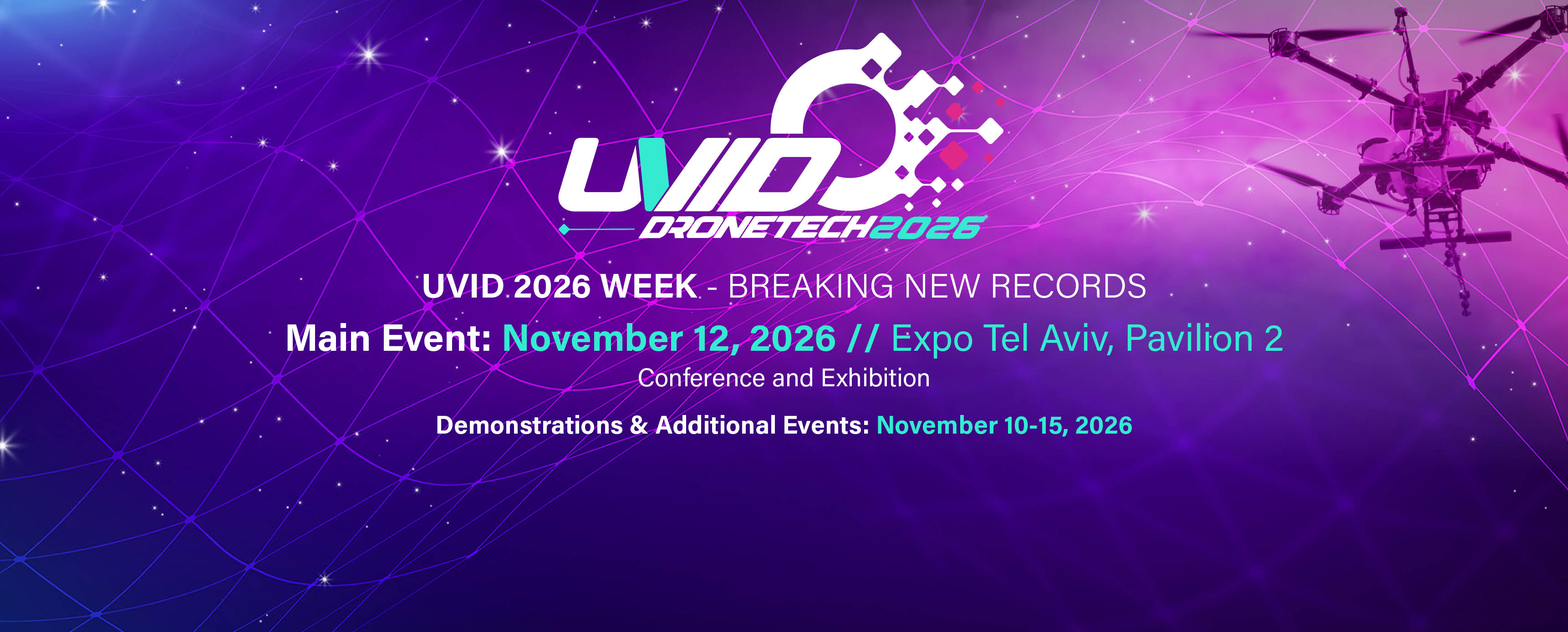 UVID
DRONETECH2026

UVID 2026 WEEK - BREAKING NEW RECORDS

Main Event: November 12, 2026 // Expo Tel Aviv, Pavilion 2

Conference and Exhibition

Demonstrations & Additional Events: November 10-15, 2026